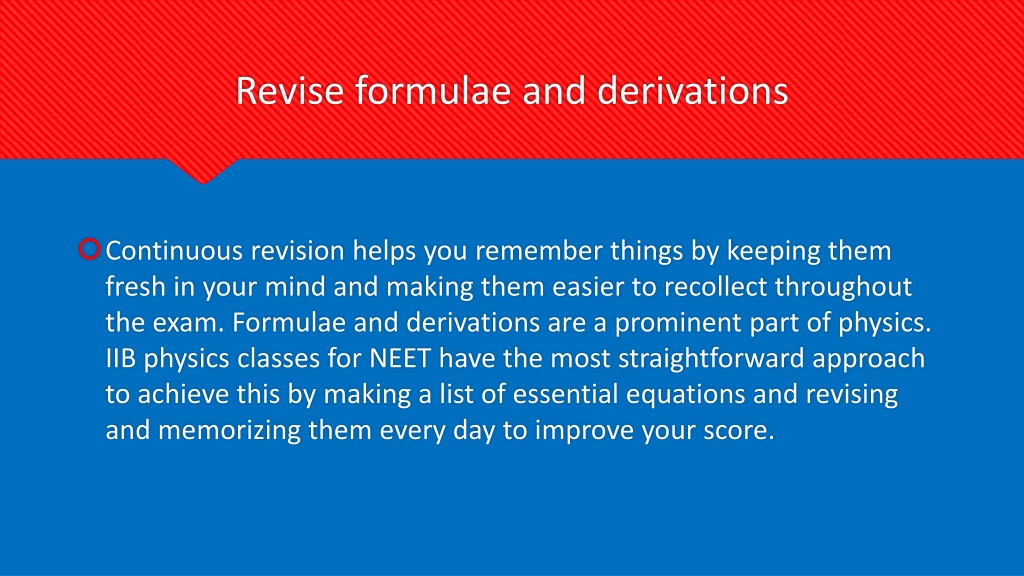 Revise formulae and derivations

Continuous revision helps you remember things by keeping them fresh in your mind and making them easier to recollect throughout the exam. Formulae and derivations are a prominent part of physics. IIB physics classes for NEET have the most straightforward approach to achieve this by making a list of essential equations and revising and memorizing them every day to improve your score.